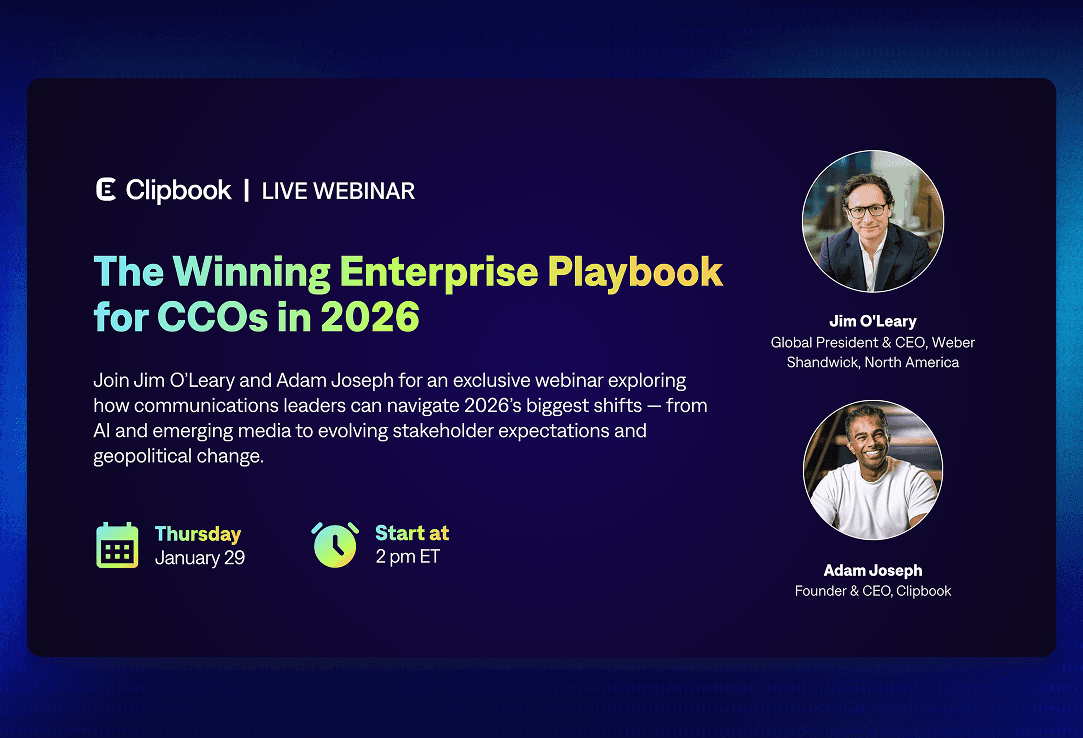 Clipbook | LIVE WEBINAR

The Winning Enterprise Playbook for CCOs in 2026

Join Jim O'Leary and Adam Joseph for an exclusive webinar exploring how communications leaders can navigate 2026's biggest shifts — from AI and emerging media to evolving stakeholder expectations and geopolitical change.

Thursday
January 29

Start at
2 pm ET

Jim O'Leary
Global President & CEO, Weber Shandwick, North America

Adam Joseph
Founder & CEO, Clipbook